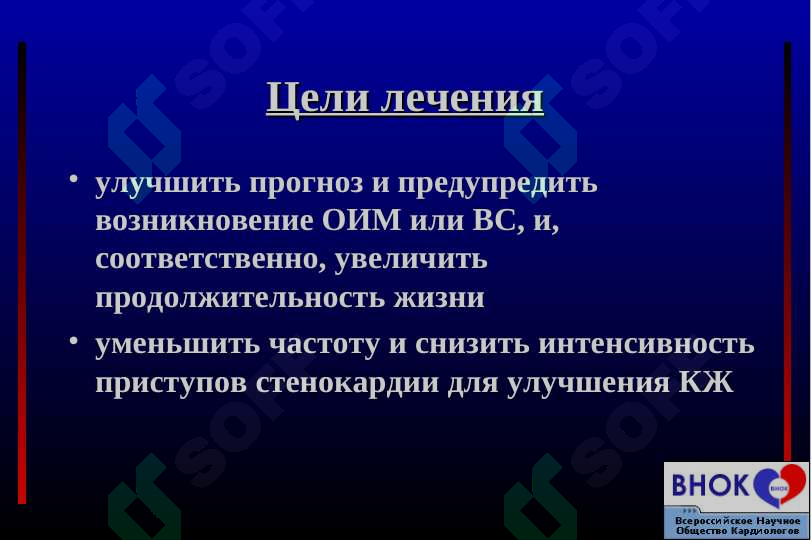 Цели лечения

• улучшить прогноз и предупредить возникновение ОИМ или ВС, и, соответственно, увеличить продолжительность жизни

• уменьшить частоту и снизить интенсивность приступов стенокардии для улучшения КЖ

ВНОК
ВНОК
Всероссийское Научное Общество Кардиологов